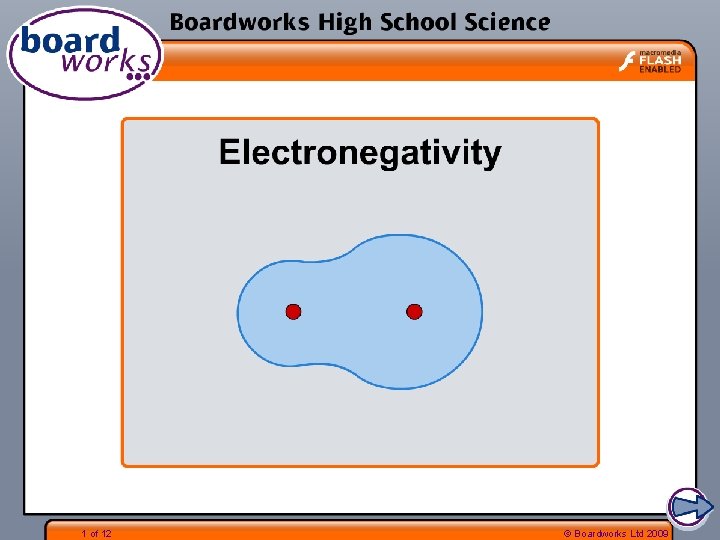 board works

Boardworks High School Science

macromedia FLASH ENABLED

Electronegativity

1 of 12

© Boardworks Ltd 2009